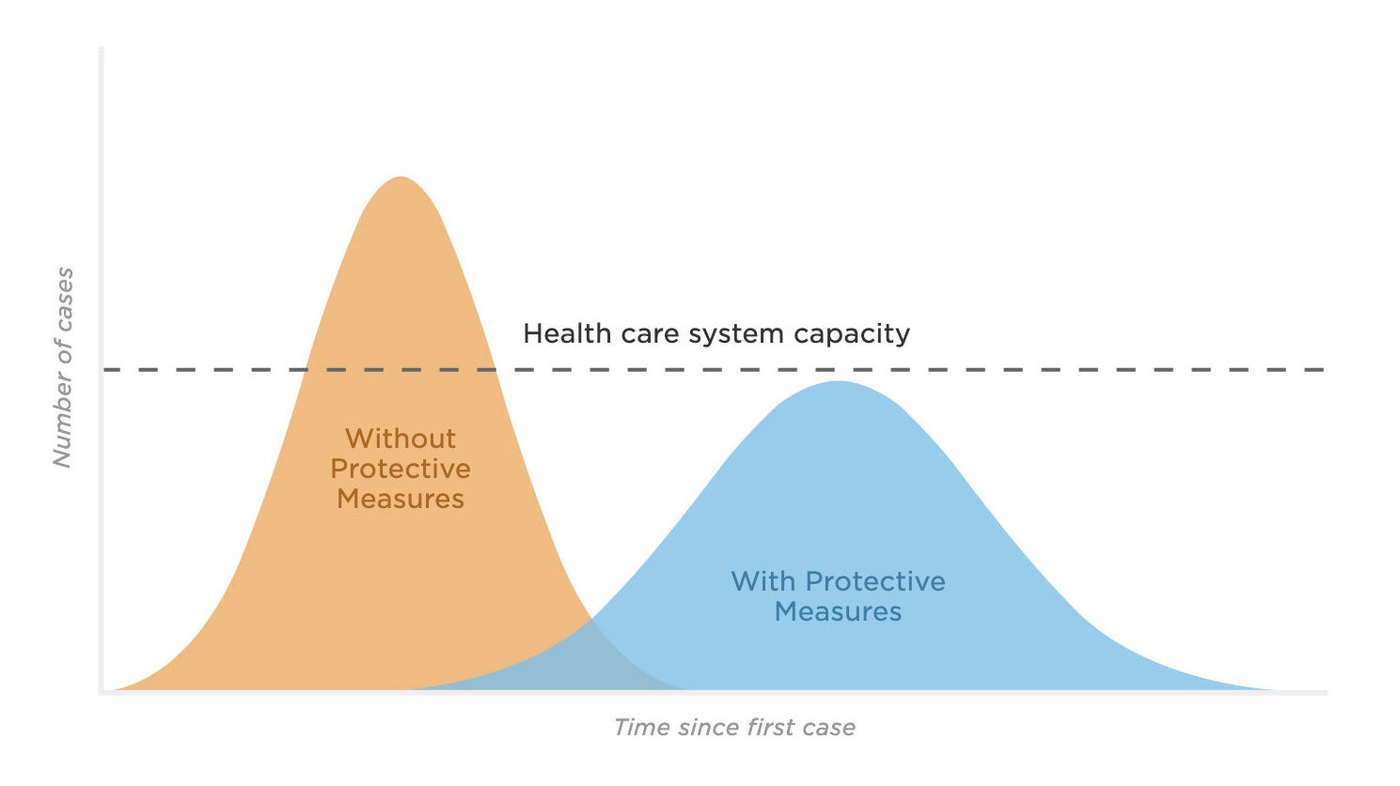 Number of cases

Health care system capacity

Without Protective Measures

With Protective Measures

Time since first case